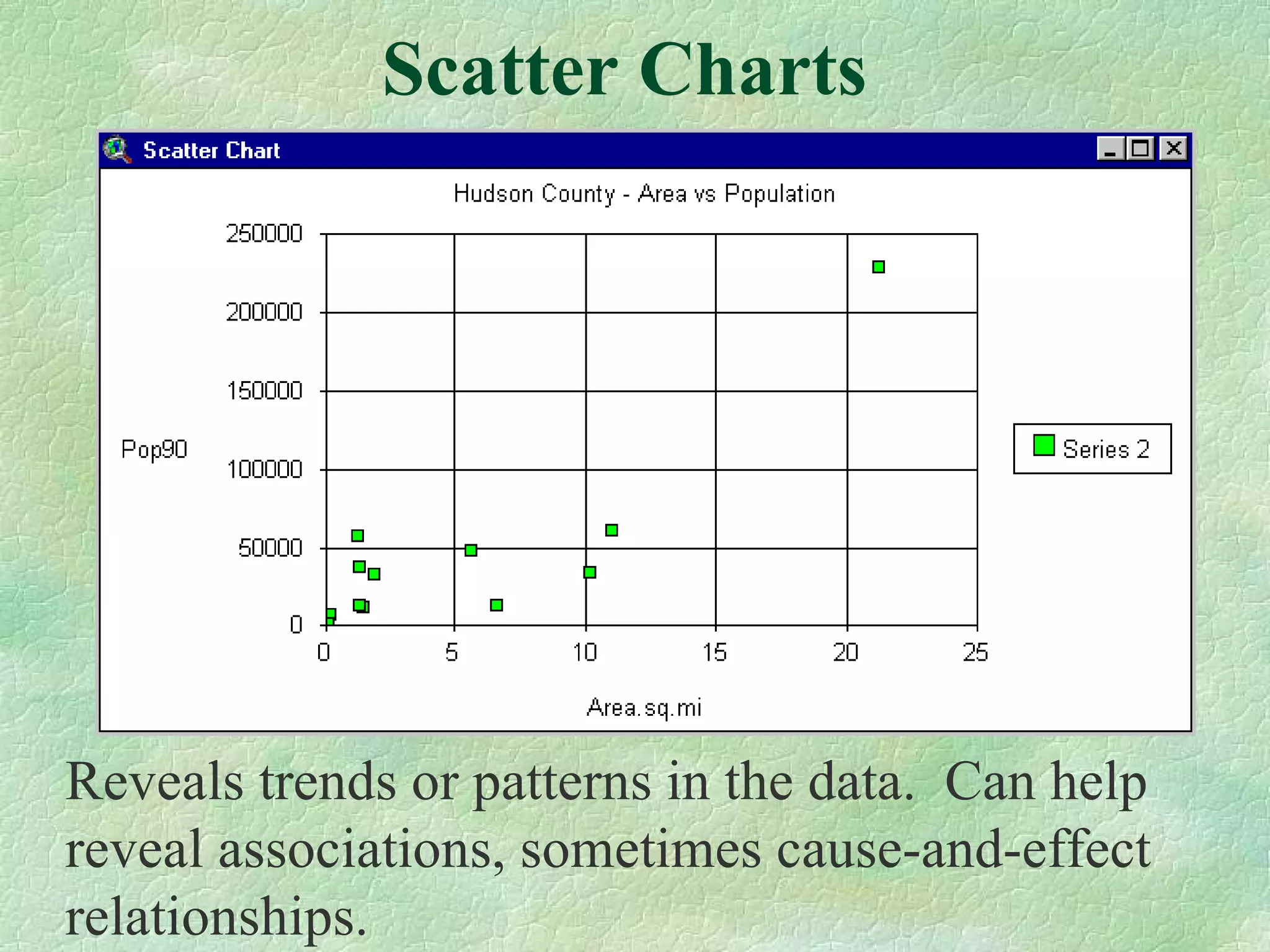 Scatter Charts

Scatter Chart

Hudson County - Area vs Population

250000
200000
150000
100000
50000
0

Pop90

0 5 10 15 20 25

Area.sq.mi

Series 2

Reveals trends or patterns in the data. Can help reveal associations, sometimes cause-and-effect relationships.